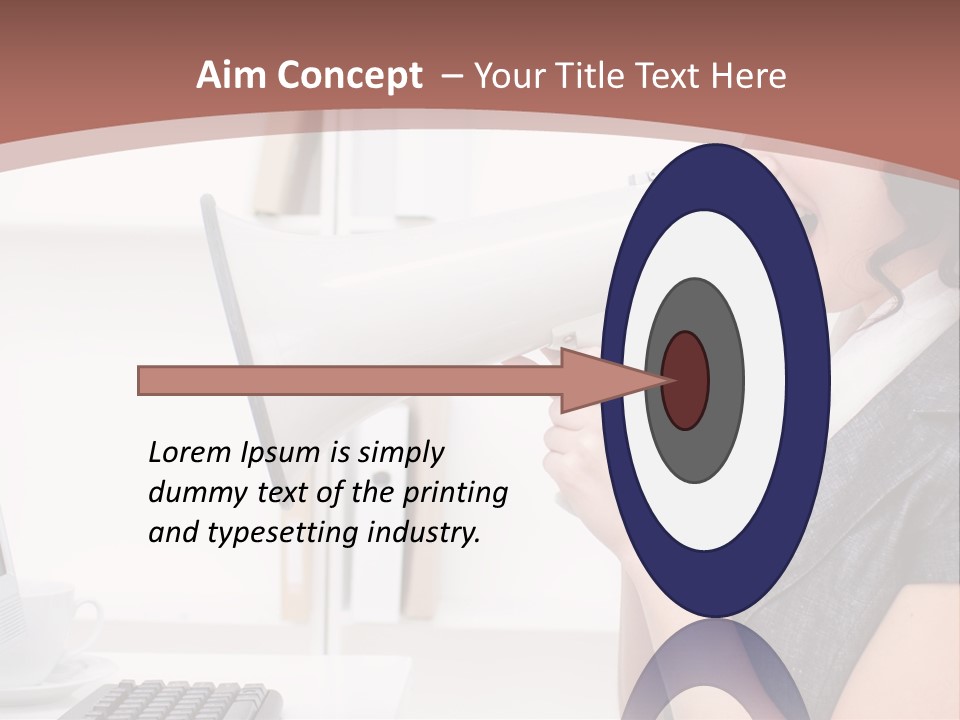 Aim Concept – Your Title Text Here

Lorem Ipsum is simply dummy text of the printing and typesetting industry.